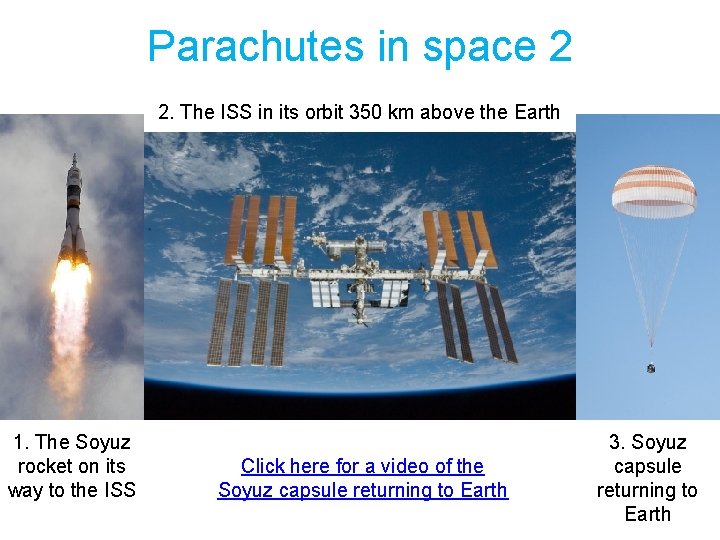 Parachutes in space 2

2. The ISS in its orbit 350 km above the Earth

1. The Soyuz rocket on its way to the ISS

Click here for a video of the Soyuz capsule returning to Earth

3. Soyuz capsule returning to Earth